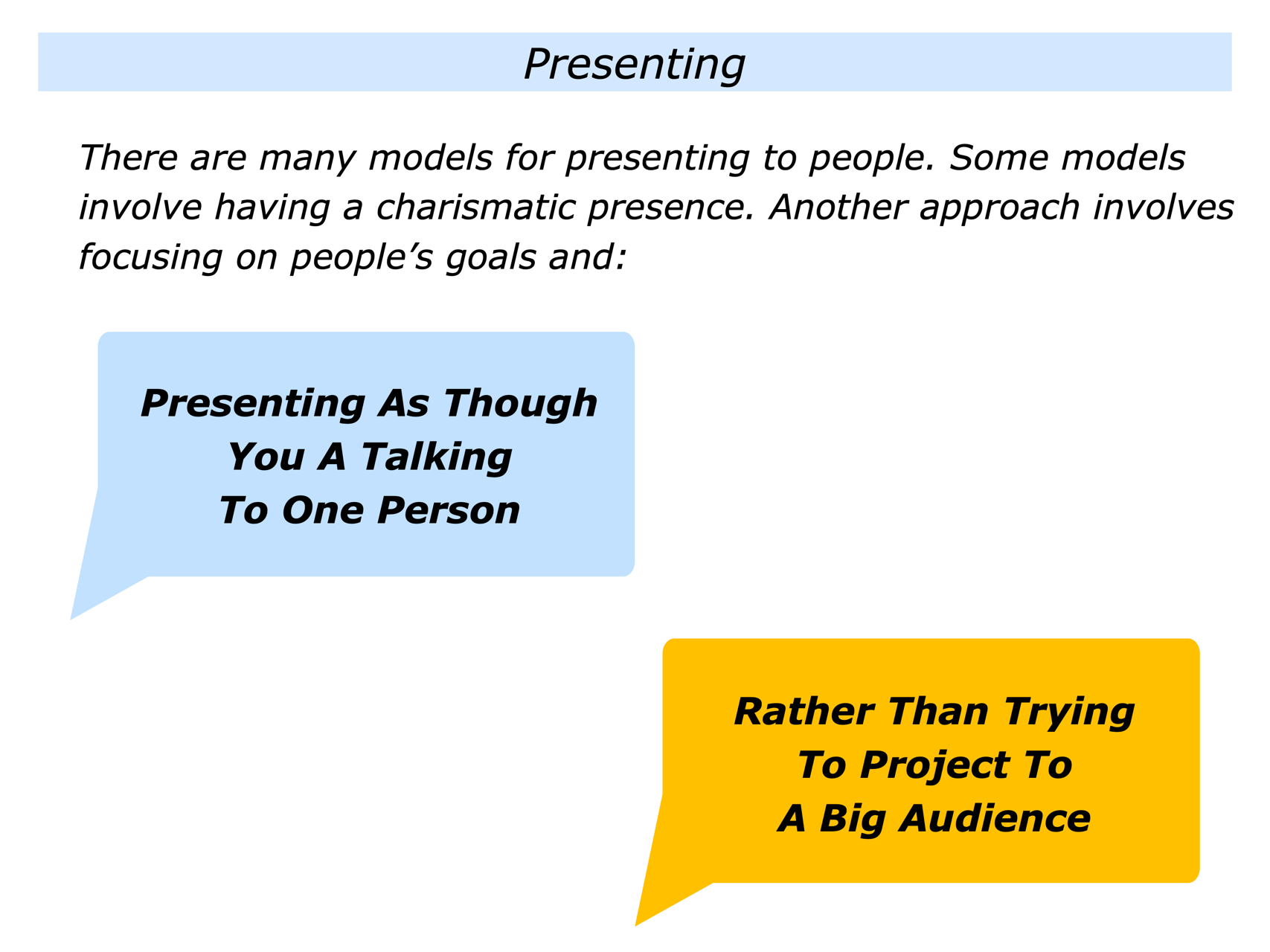 Presenting

There are many models for presenting to people. Some models involve having a charismatic presence. Another approach involves focusing on people’s goals and:

Presenting As Though You A Talking To One Person

Rather Than Trying To Project To A Big Audience